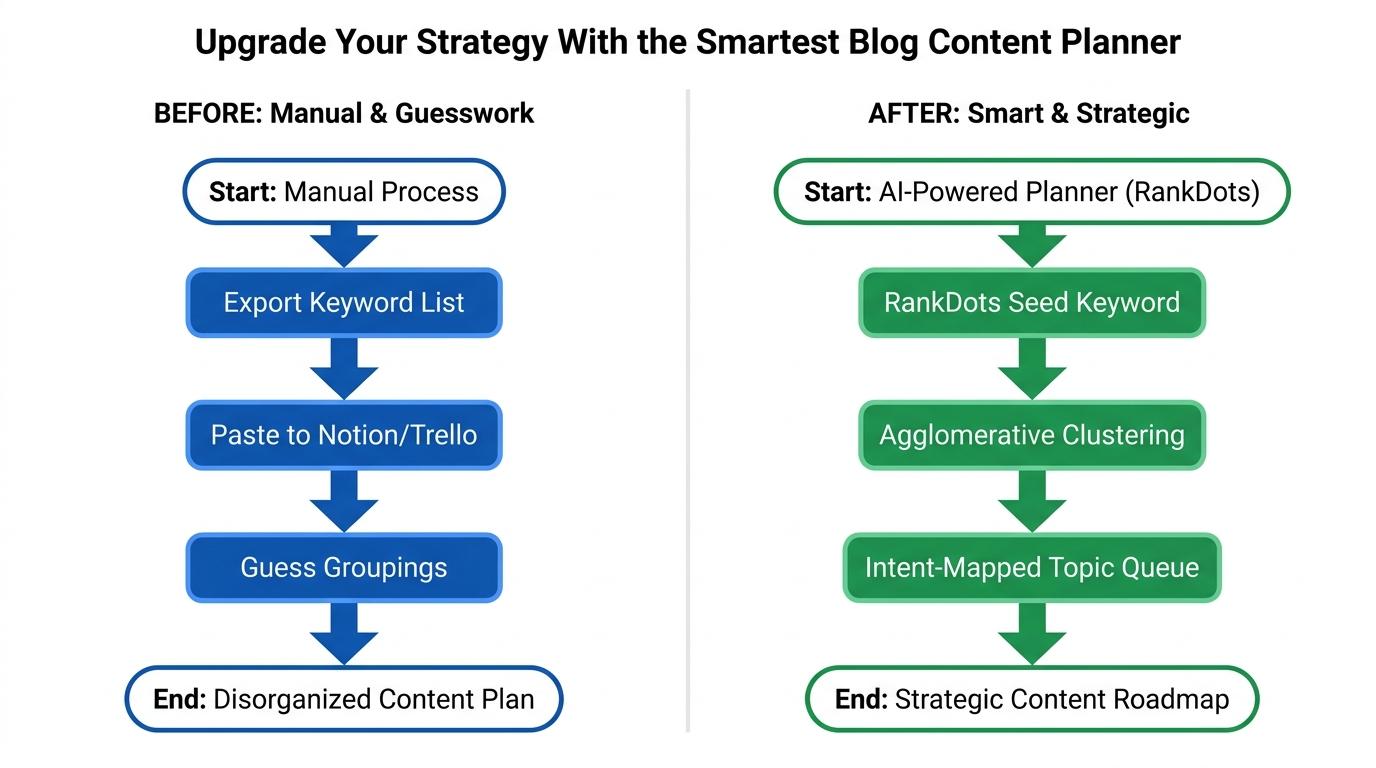 Upgrade Your Strategy With the Smartest Blog Content Planner

BEFORE: Manual & Guesswork

Start: Manual Process

Export Keyword List

Paste to Notion/Trello

Guess Groupings

End: Disorganized Content Plan

AFTER: Smart & Strategic

Start: AI-Powered Planner (RankDots)

RankDots Seed Keyword

Agglomerative Clustering

Intent-Mapped Topic Queue

End: Strategic Content Roadmap